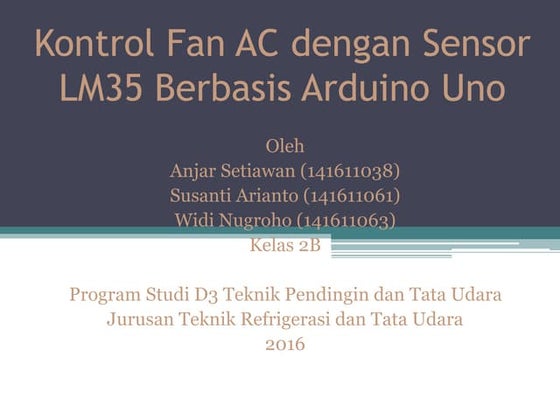 Kontrol Fan AC dengan Sensor LM35 Berbasis Arduino Uno

Oleh
Anjar Setiawan (141611038)
Susanti Arianto (141611061)
Widi Nugroho (141611063)
Kelas 2B

Program Studi D3 Teknik Pendingin dan Tata Udara
Jurusan Teknik Refrigerasi dan Tata Udara
2016